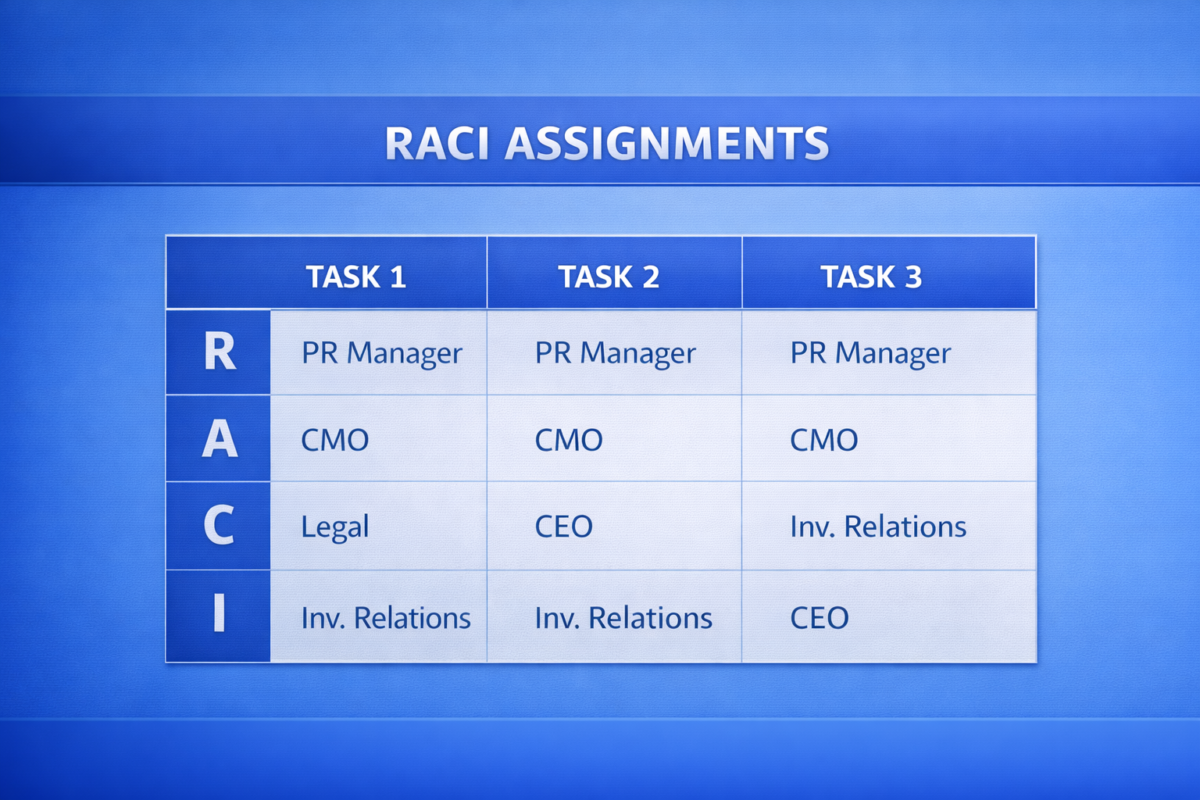 RACI ASSIGNMENTS

| | TASK 1 | TASK 2 | TASK 3 |
|---|---|---|---|
| R | PR Manager | PR Manager | PR Manager |
| A | CMO | CMO | CMO |
| C | Legal | CEO | Inv. Relations |
| I | Inv. Relations | Inv. Relations | CEO |